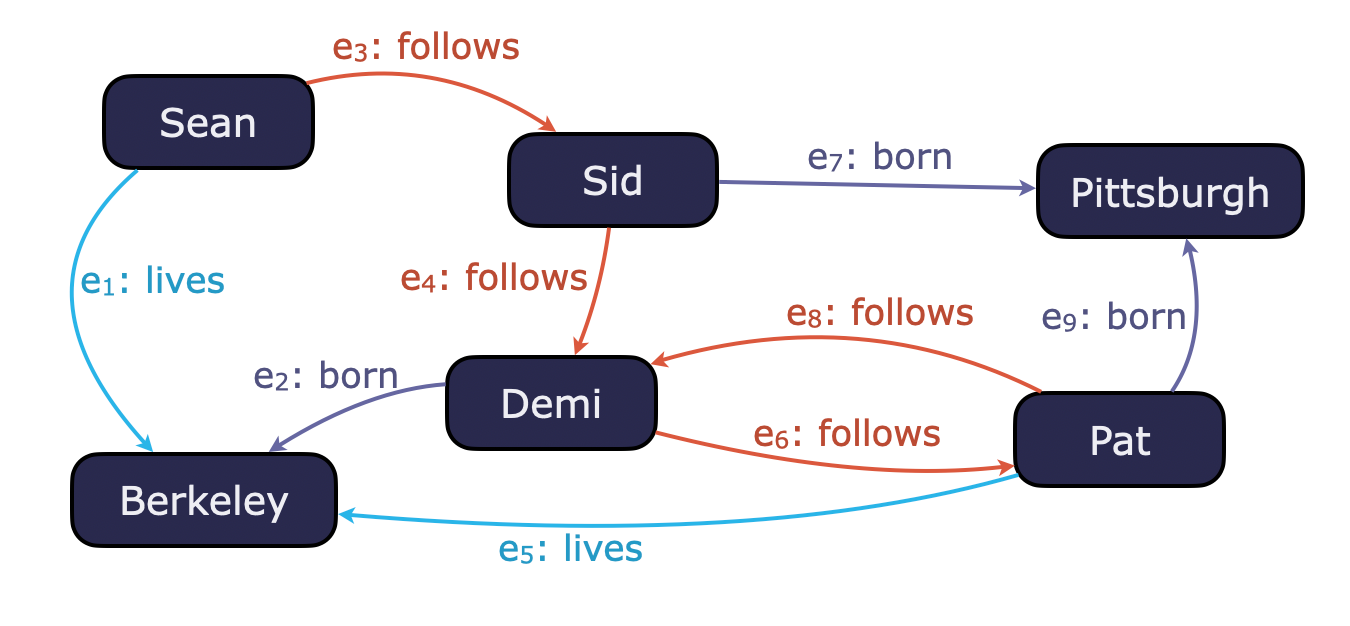 $e_3$: follows

Sean

Sid

$e_7$: born

Pittsburgh

$e_1$: lives

$e_4$: follows

$e_8$: follows

$e_9$: born

$e_2$: born

Demi

$e_6$: follows

Pat

Berkeley

$e_5$: lives